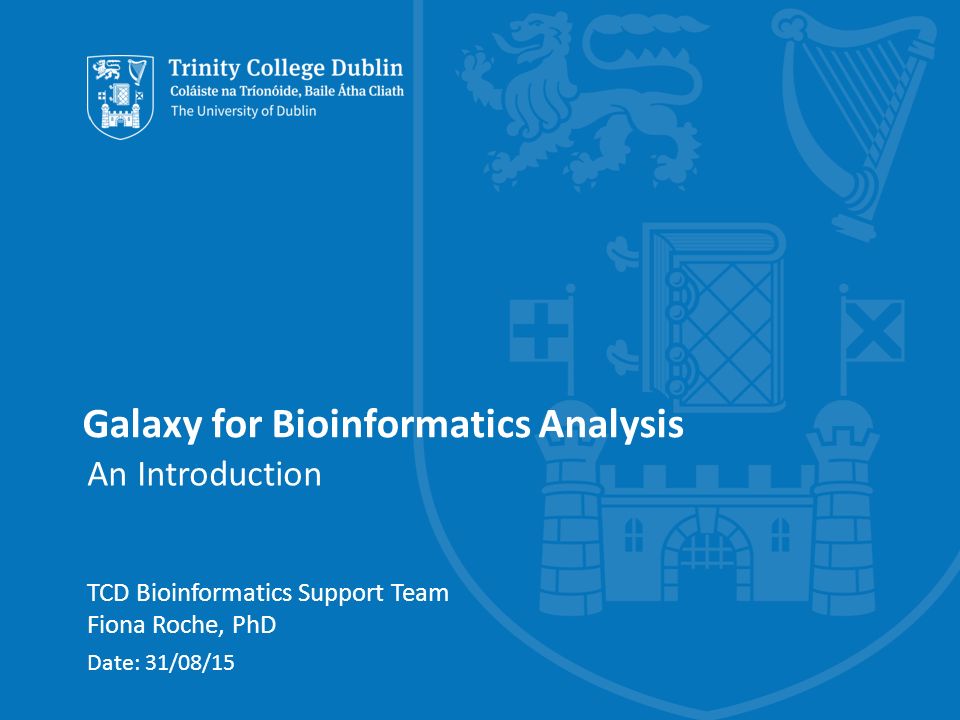 Trinity College Dublin
Coláiste na Tríonóide, Baile Átha Cliath
The University of Dublin

Galaxy for Bioinformatics Analysis
An Introduction

TCD Bioinformatics Support Team
Fiona Roche, PhD

Date: 31/08/15